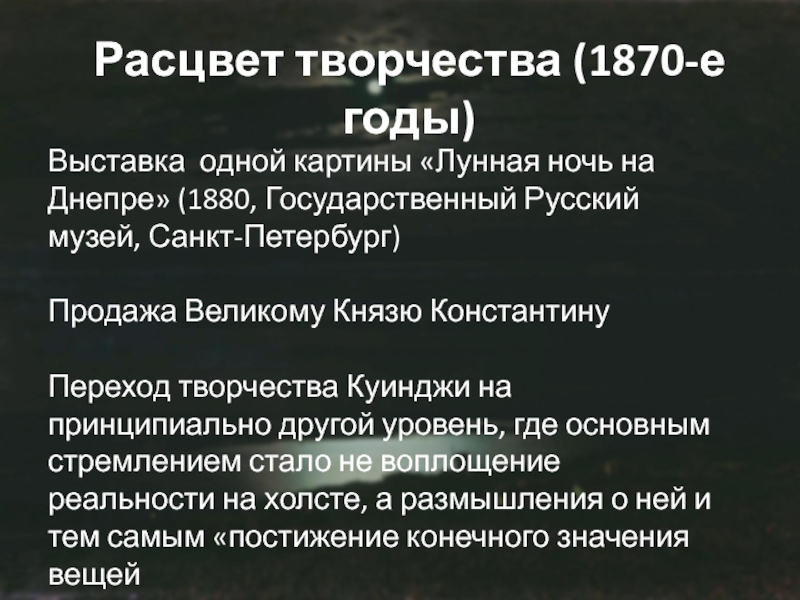 Расцвет творчества (1870-е годы)

Выставка одной картины «Лунная ночь на Днепре» (1880, Государственный Русский музей, Санкт-Петербург)

Продажа Великому Князю Константину

Переход творчества Куинджи на принципиально другой уровень, где основным стремлением стало не воплощение реальности на холсте, а размышления о ней и тем самым «постижение конечного значения вещей